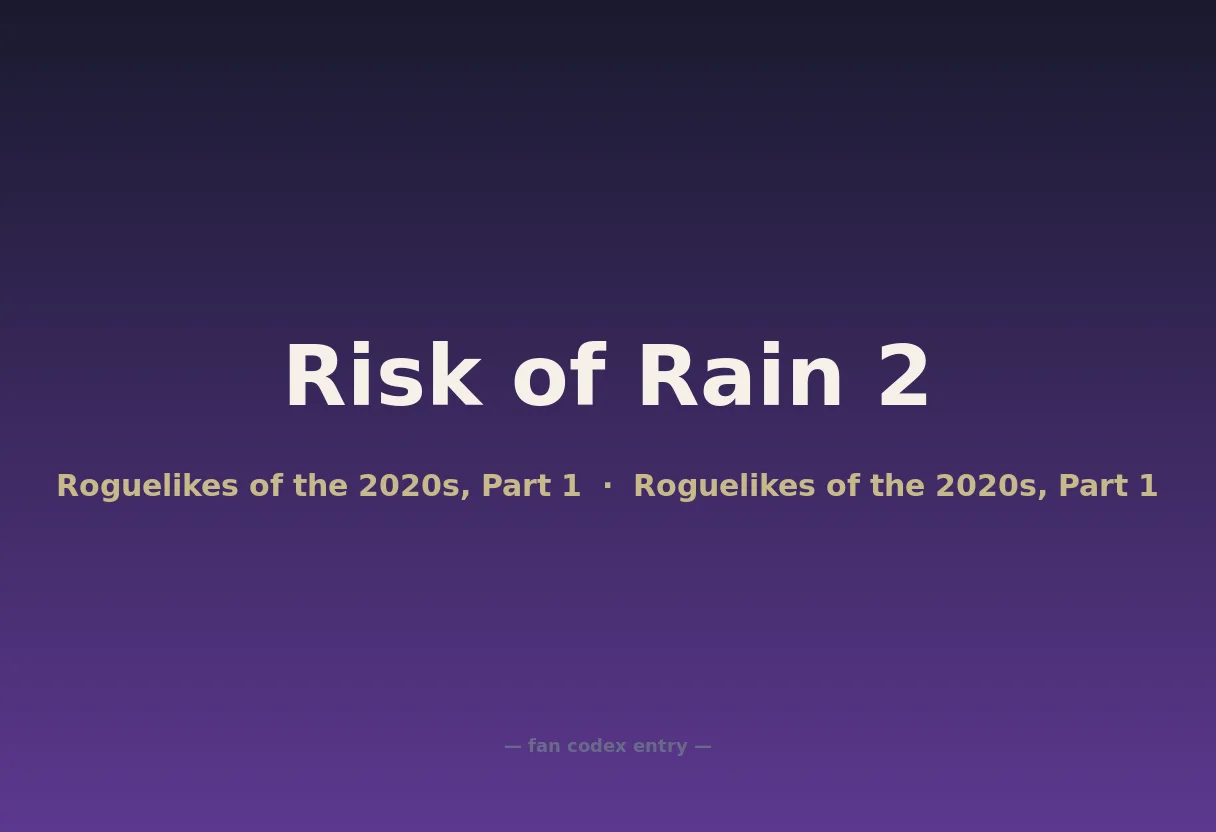 Risk of Rain 2

Roguelikes of the 2020s, Part 1 · Roguelikes of the 2020s, Part 1

— fan codex entry —